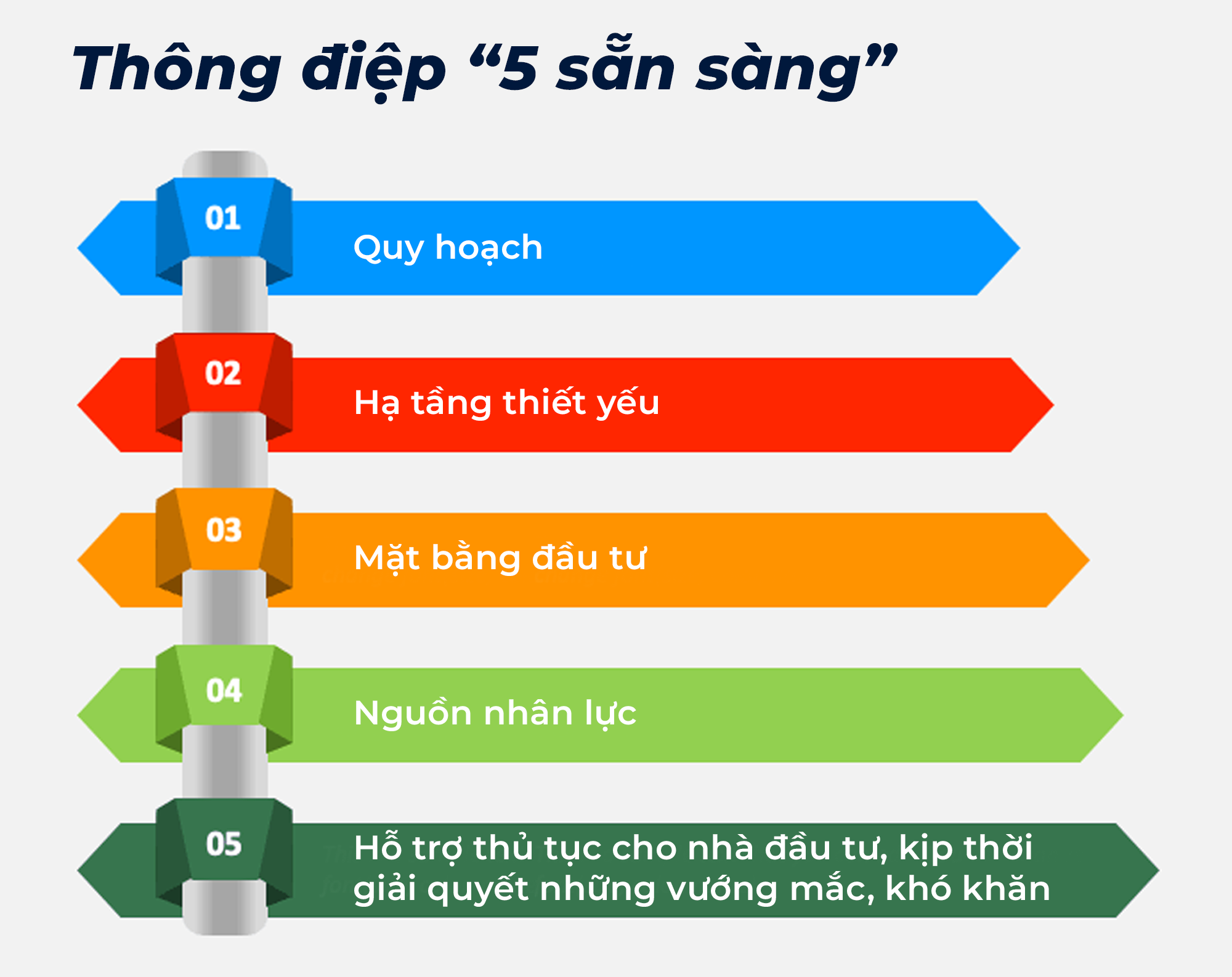 Thông điệp “5 sẵn sàng”

01
Quy hoạch

02
Hạ tầng thiết yếu

03
Mặt bằng đầu tư

04
Nguồn nhân lực

05
Hỗ trợ thủ tục cho nhà đầu tư, kịp thời giải quyết những vướng mắc, khó khăn